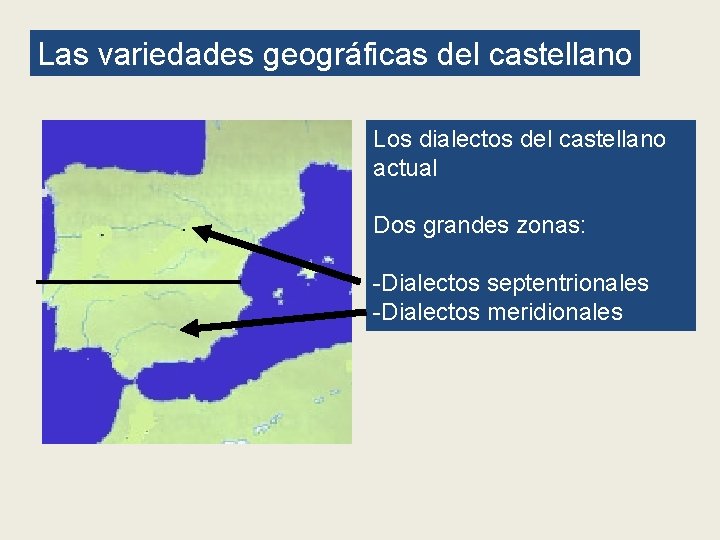 Las variedades geográficas del castellano

Los dialectos del castellano actual

Dos grandes zonas:

-Dialectos septentrionales
-Dialectos meridionales